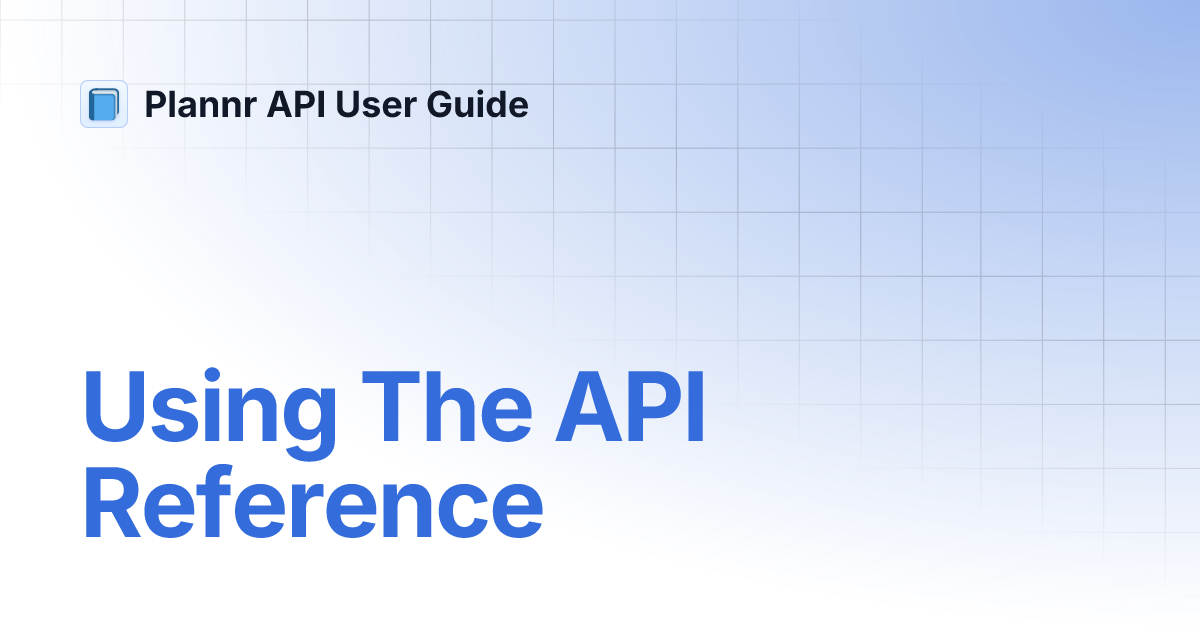 Plannr API User Guide

Using The API Reference